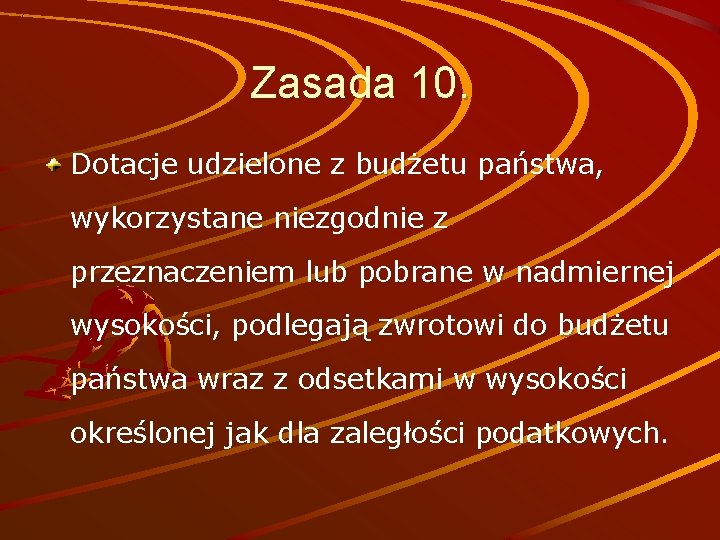 Zasada 10.

Dotacje udzielone z budżetu państwa, wykorzystane niezgodnie z przeznaczeniem lub pobrane w nadmiernej wysokości, podlegają zwrotowi do budżetu państwa wraz z odsetkami w wysokości określonej jak dla zaległości podatkowych.